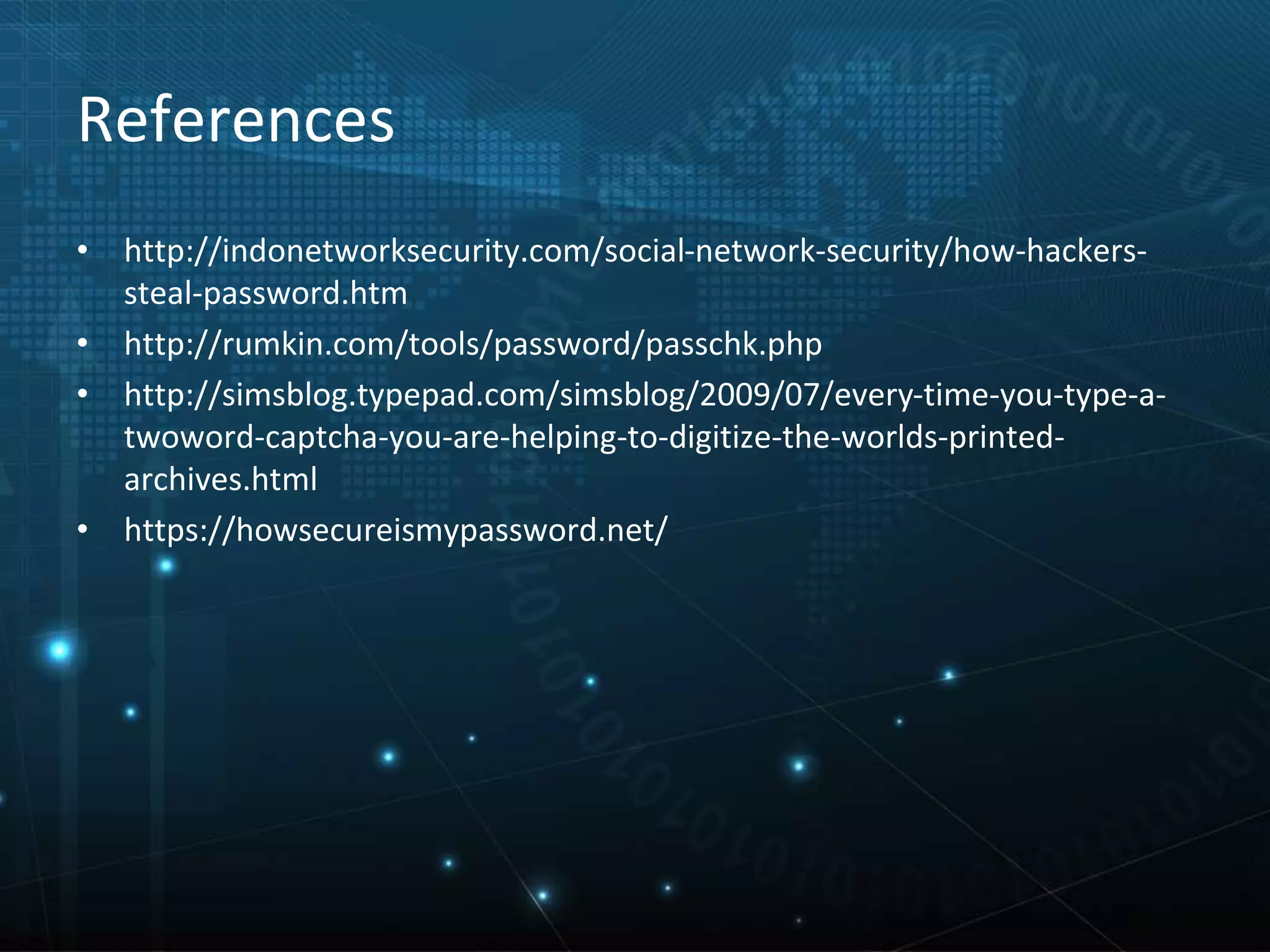 References

• http://indonetworksecurity.com/social-network-security/how-hackers-steal-password.htm
• http://rumkin.com/tools/password/passchk.php
• http://simsblog.typepad.com/simsblog/2009/07/every-time-you-type-a-twoword-captcha-you-are-helping-to-digitize-the-worlds-printed-archives.html
• https://howsecureismypassword.net/